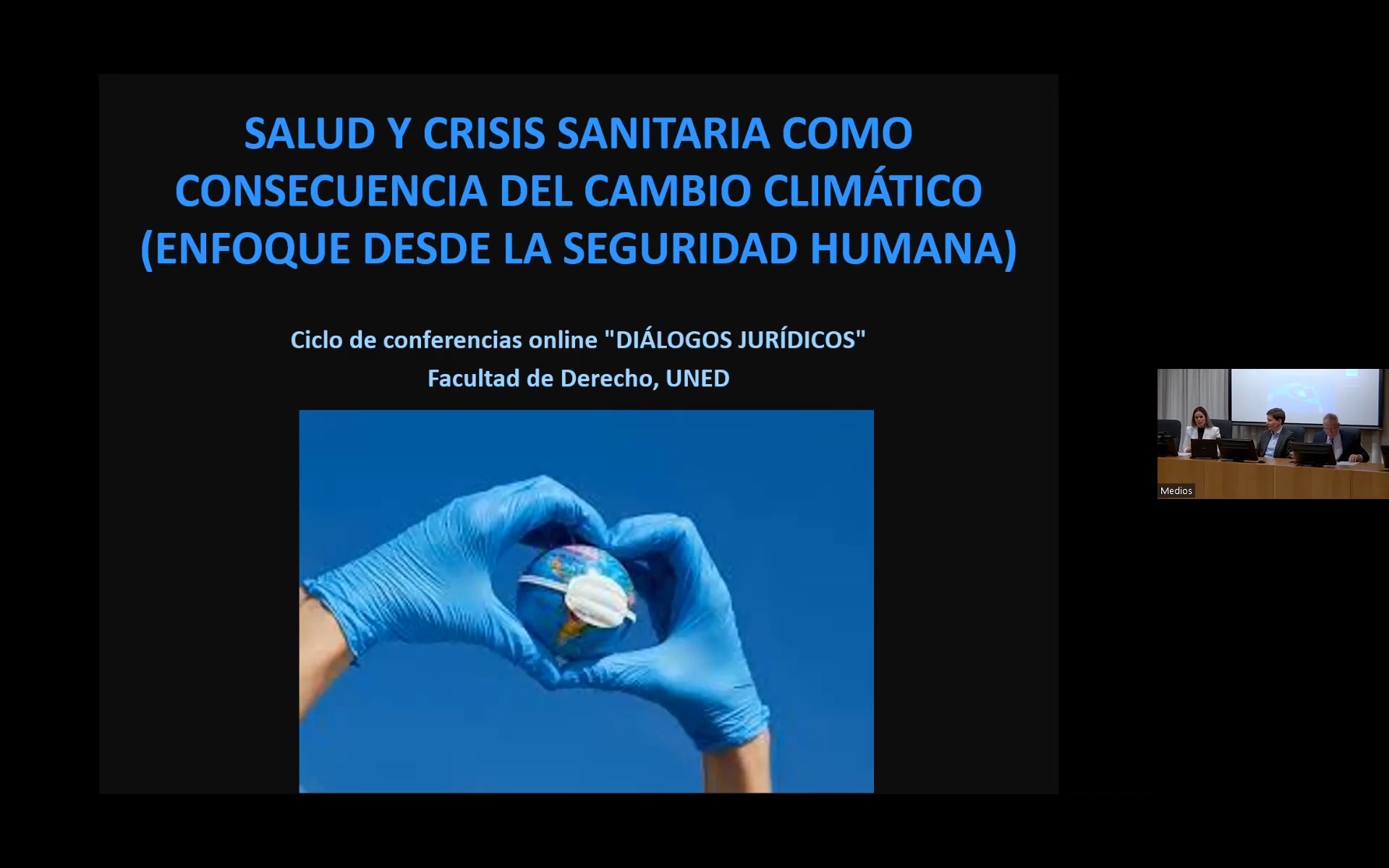 SALUD Y CRISIS SANITARIA COMO CONSECUENCIA DEL CAMBIO CLIMÁTICO (ENFOQUE DESDE LA SEGURIDAD HUMANA)

Ciclo de conferencias online "DIÁLOGOS JURÍDICOS"
Facultad de Derecho, UNED

Medios